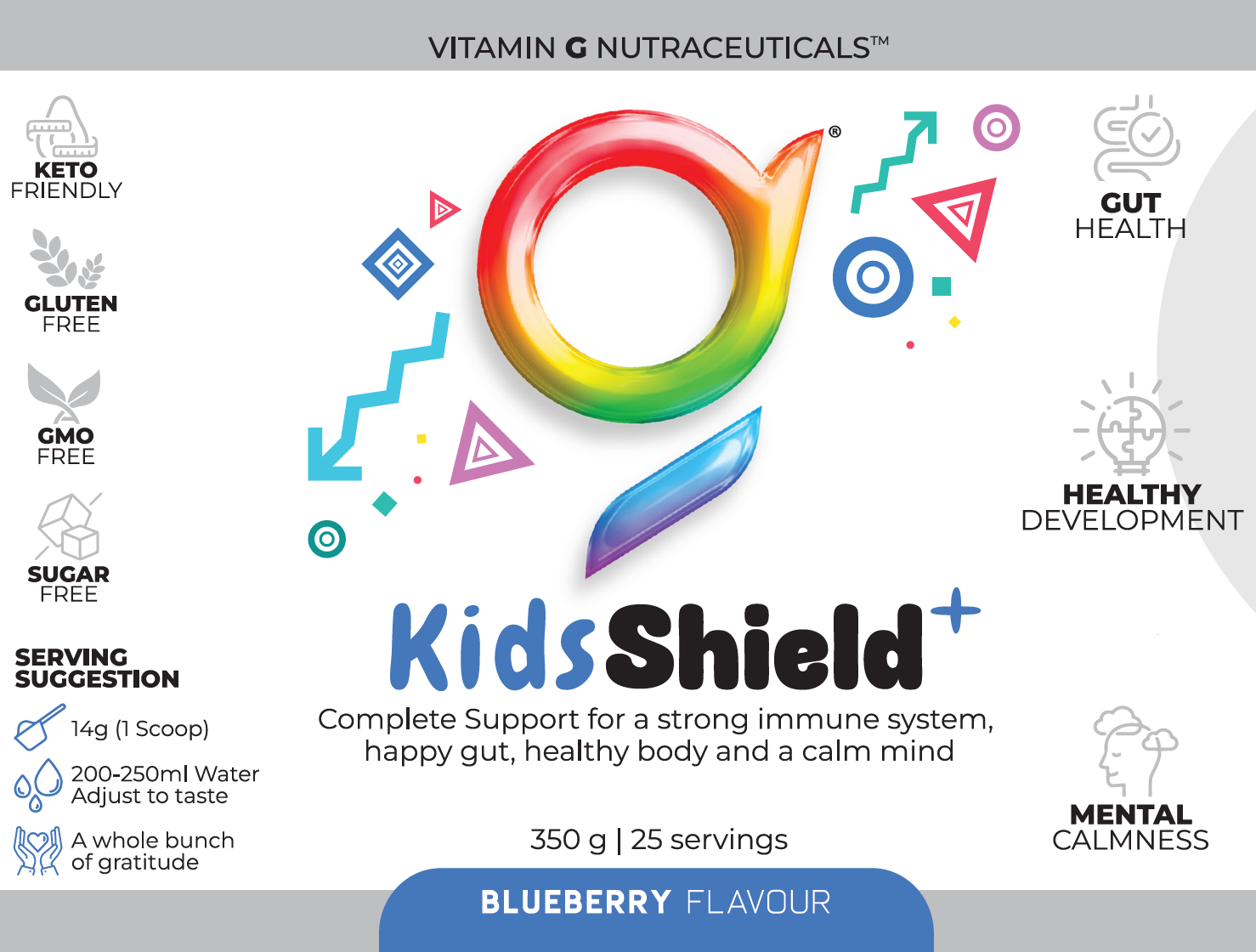 VITAMIN G NUTRACEUTICALS™

KETO FRIENDLY

GLUTEN FREE

GMO FREE

SUGAR FREE

SERVING SUGGESTION

14g (1 Scoop)

200-250ml Water Adjust to taste

A whole bunch of gratitude

®

KidsShield+

Complete Support for a strong immune system, happy gut, healthy body and a calm mind

350 g | 25 servings

BLUEBERRY FLAVOUR

GUT HEALTH

HEALTHY DEVELOPMENT

MENTAL CALMNESS